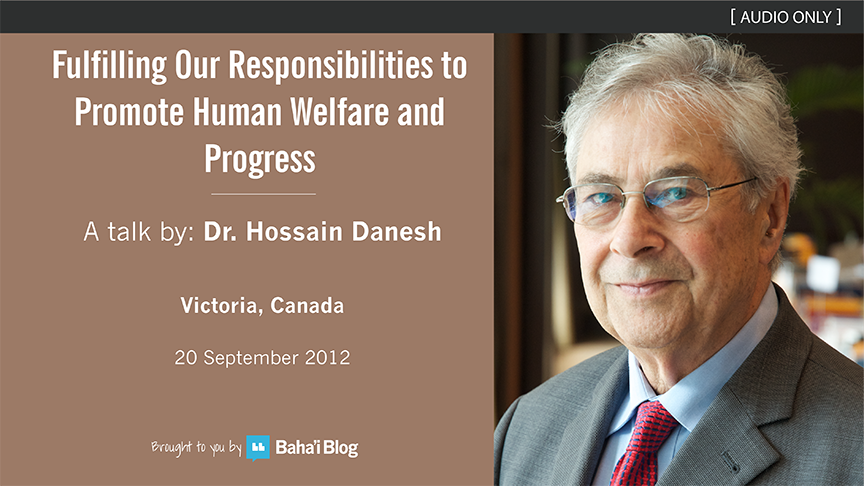 [ AUDIO ONLY ]

Fulfilling Our Responsibilities to Promote Human Welfare and Progress

A talk by: Dr. Hossain Danesh

Victoria, Canada

20 September 2012

Brought to you by Bahá'í Blog